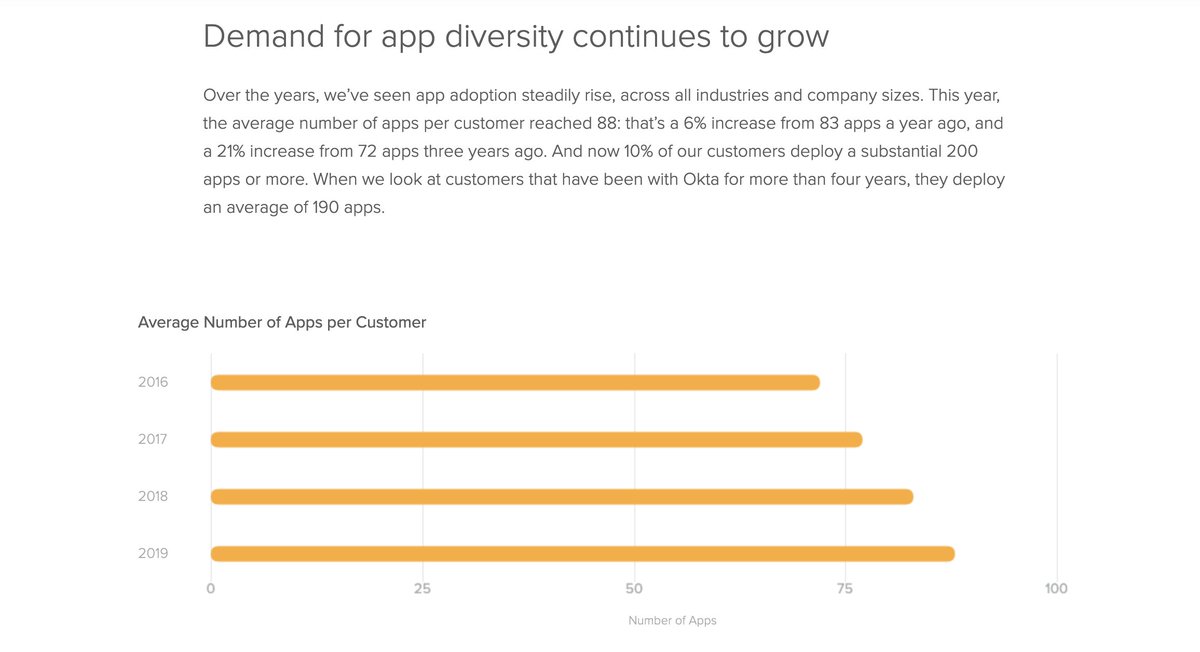 Demand for app diversity continues to grow

Over the years, we've seen app adoption steadily rise, across all industries and company sizes. This year, the average number of apps per customer reached 88: that's a 6% increase from 83 apps a year ago, and a 21% increase from 72 apps three years ago. And now 10% of our customers deploy a substantial 200 apps or more. When we look at customers that have been with Okta for more than four years, they deploy an average of 190 apps.

Average Number of Apps per Customer

2016
2017
2018
2019

0 25 50 75 100

Number of Apps